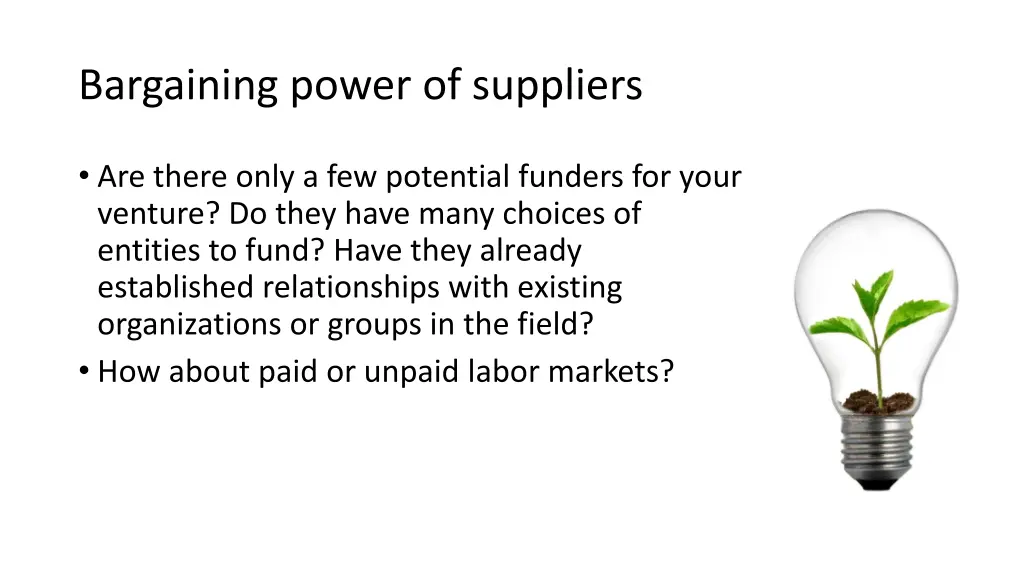 Bargaining power of suppliers

• Are there only a few potential funders for your venture? Do they have many choices of entities to fund? Have they already established relationships with existing organizations or groups in the field?
• How about paid or unpaid labor markets?